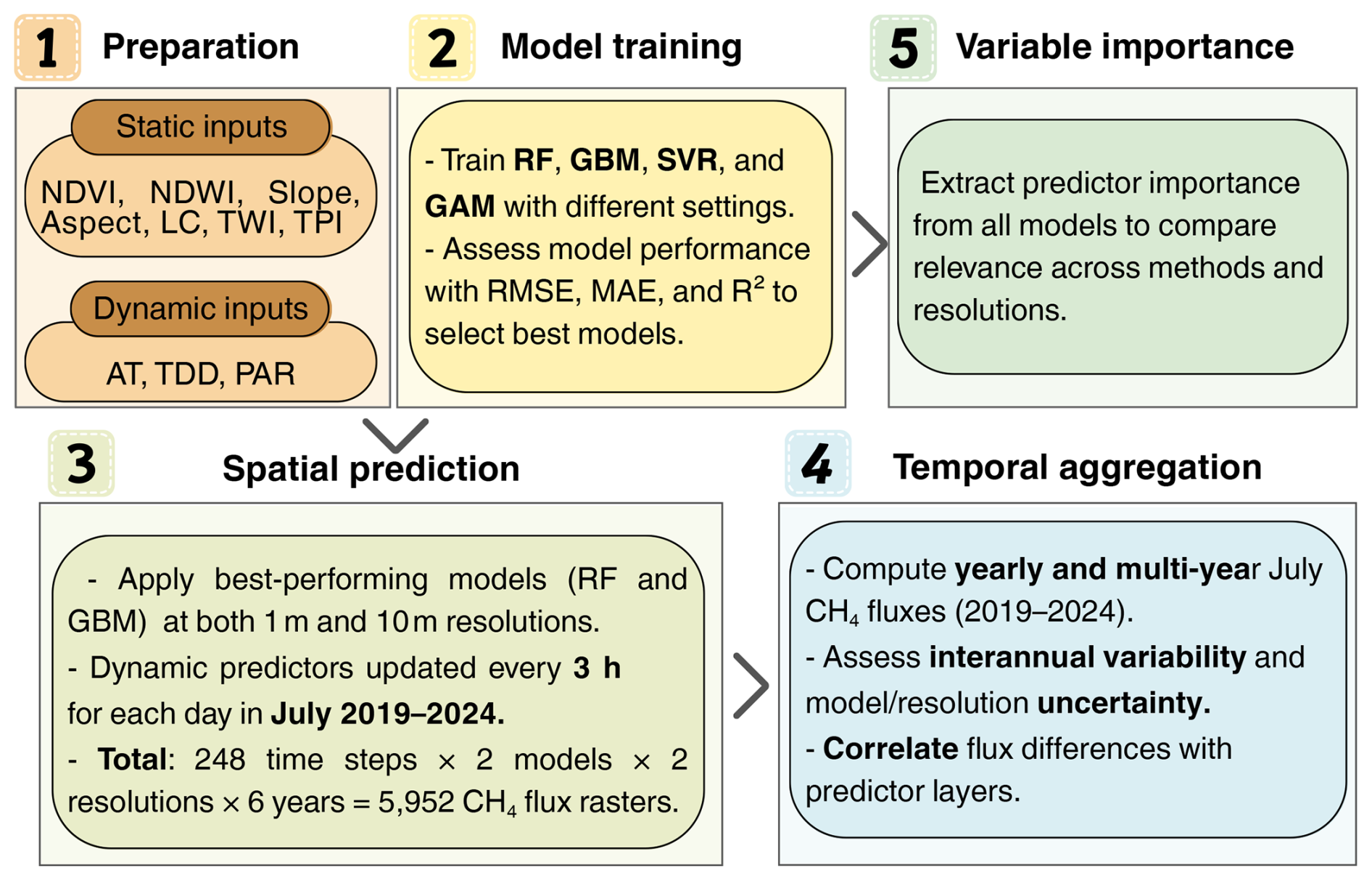 1 Preparation

Static inputs

NDVI, NDWI, Slope, Aspect, LC, TWI, TPI

Dynamic inputs

AT, TDD, PAR

2 Model training

- Train RF, GBM, SVR, and GAM with different settings.
- Assess model performance with RMSE, MAE, and $R^2$ to select best models.

5 Variable importance

Extract predictor importance from all models to compare relevance across methods and resolutions.

3 Spatial prediction

- Apply best-performing models (RF and GBM) at both 1 m and 10 m resolutions.
- Dynamic predictors updated every 3 h for each day in July 2019–2024.
- Total: 248 time steps × 2 models × 2 resolutions × 6 years = 5,952 $CH_4$ flux rasters.

4 Temporal aggregation

- Compute yearly and multi-year July $CH_4$ fluxes (2019–2024).
- Assess interannual variability and model/resolution uncertainty.
- Correlate flux differences with predictor layers.